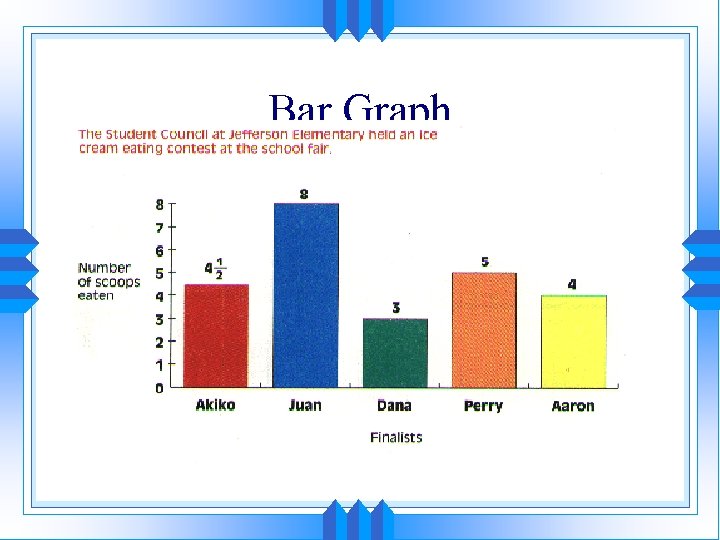 Bar Graph

The Student Council at Jefferson Elementary held an ice cream eating contest at the school fair.

Number of scoops eaten

8
7
6
5
4
3
2
1
0

$4\frac{1}{2}$
8
3
5
4

Akiko
Juan
Dana
Perry
Aaron

Finalists